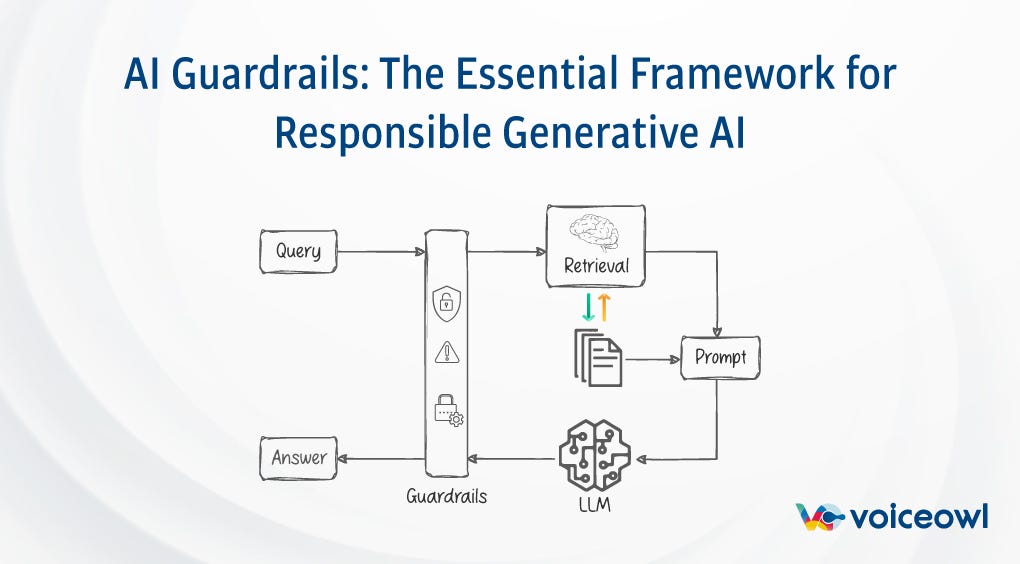 AI Guardrails: The Essential Framework for Responsible Generative AI

Query

Retrieval

Prompt

Answer

Guardrails

LLM

voiceowl